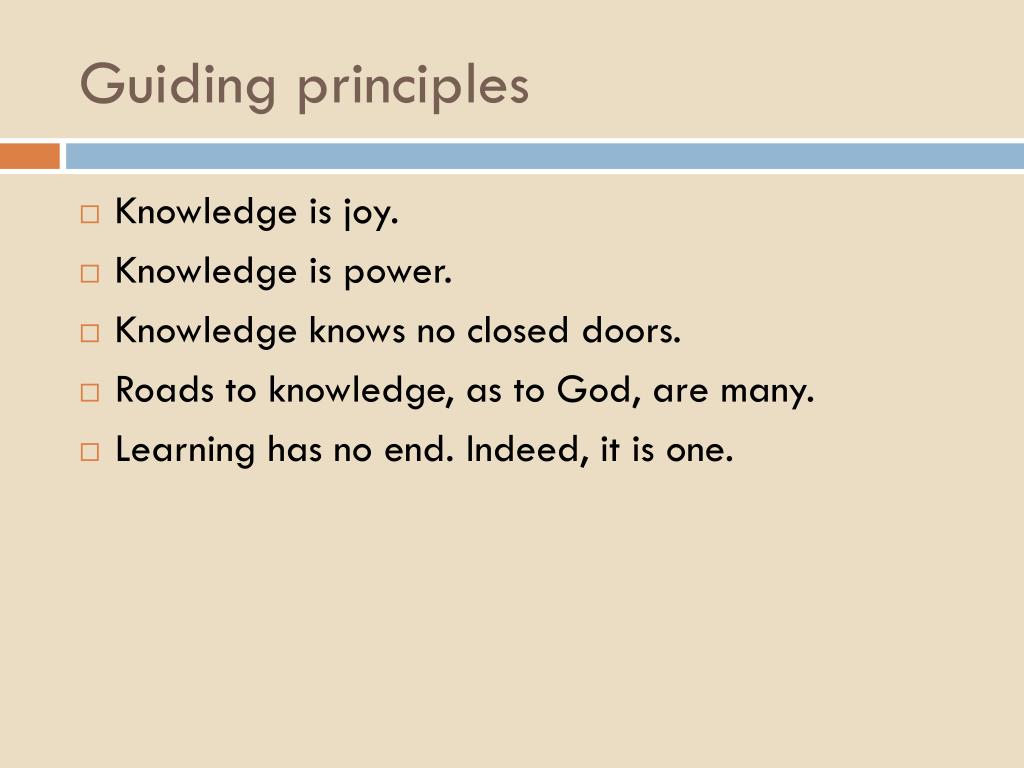 Guiding principles

□ Knowledge is joy.
□ Knowledge is power.
□ Knowledge knows no closed doors.
□ Roads to knowledge, as to God, are many.
□ Learning has no end. Indeed, it is one.